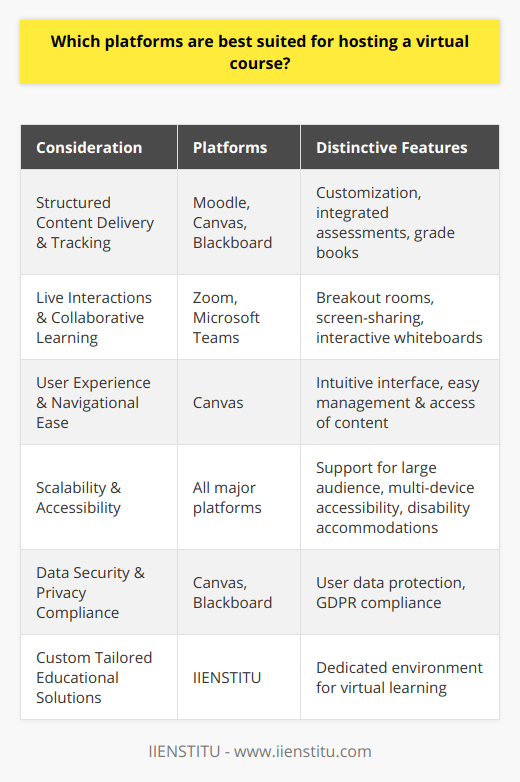 Which platforms are best suited for hosting a virtual course?

| Consideration | Platforms | Distinctive Features |
|---|---|---|
| Structured Content Delivery & Tracking | Moodle, Canvas, Blackboard | Customization, integrated assessments, grade books |
| Live Interactions & Collaborative Learning | Zoom, Microsoft Teams | Breakout rooms, screen-sharing, interactive whiteboards |
| User Experience & Navigational Ease | Canvas | Intuitive interface, easy management & access of content |
| Scalability & Accessibility | All major platforms | Support for large audience, multi-device accessibility, disability accommodations |
| Data Security & Privacy Compliance | Canvas, Blackboard | User data protection, GDPR compliance |
| Custom Tailored Educational Solutions | IIENSTITU | Dedicated environment for virtual learning |

IIENSTITU - www.iienstitu.com